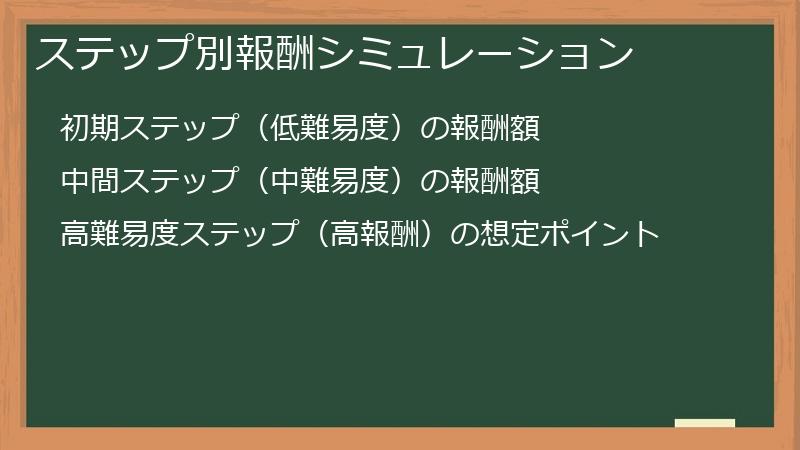 ステップ別報酬シミュレーション

初期ステップ（低難易度）の報酬額

中間ステップ（中難易度）の報酬額

高難易度ステップ（高報酬）の想定ポイント